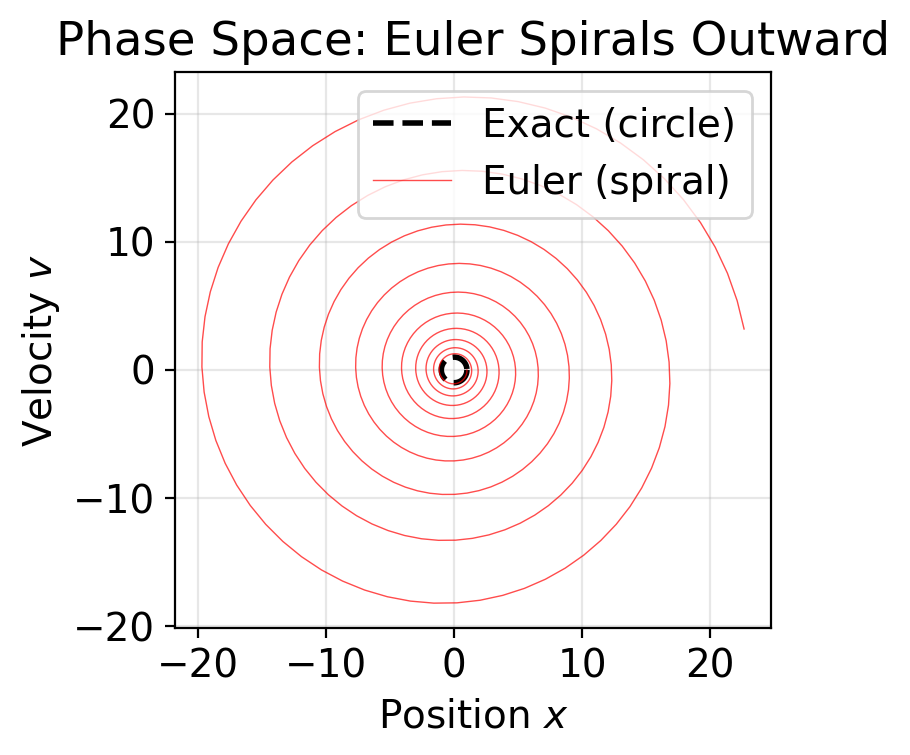 Phase Space: Euler Spirals Outward

Exact (circle)
Euler (spiral)

Velocity $v$

20
10
0
−10
−20

−20
−10
0
10
20

Position $x$